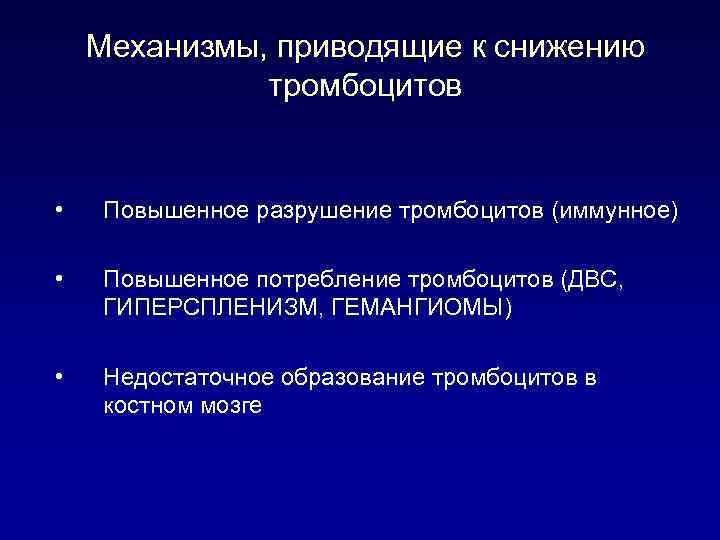 Механизмы, приводящие к снижению тромбоцитов

• Повышенное разрушение тромбоцитов (иммунное)

• Повышенное потребление тромбоцитов (ДВС, ГИПЕРСПЛЕНИЗМ, ГЕМАНГИОМЫ)

• Недостаточное образование тромбоцитов в костном мозге